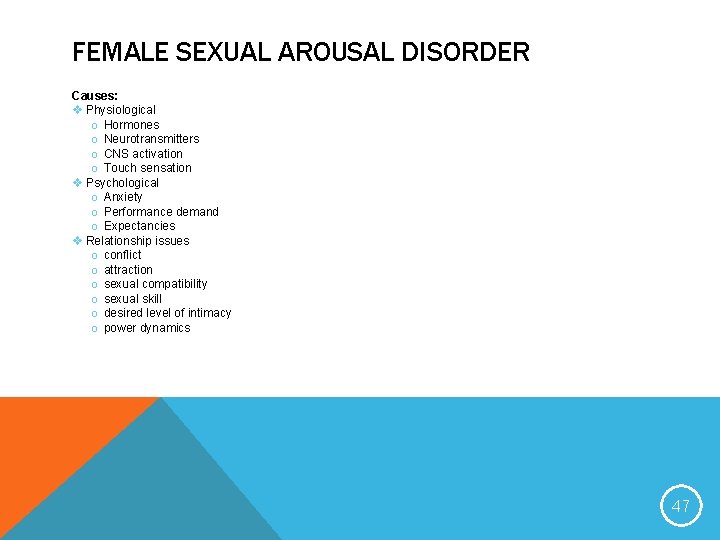 FEMALE SEXUAL AROUSAL DISORDER

Causes:
❖ Physiological
o Hormones
o Neurotransmitters
o CNS activation
o Touch sensation
❖ Psychological
o Anxiety
o Performance demand
o Expectancies
❖ Relationship issues
o conflict
o attraction
o sexual compatibility
o sexual skill
o desired level of intimacy
o power dynamics

47